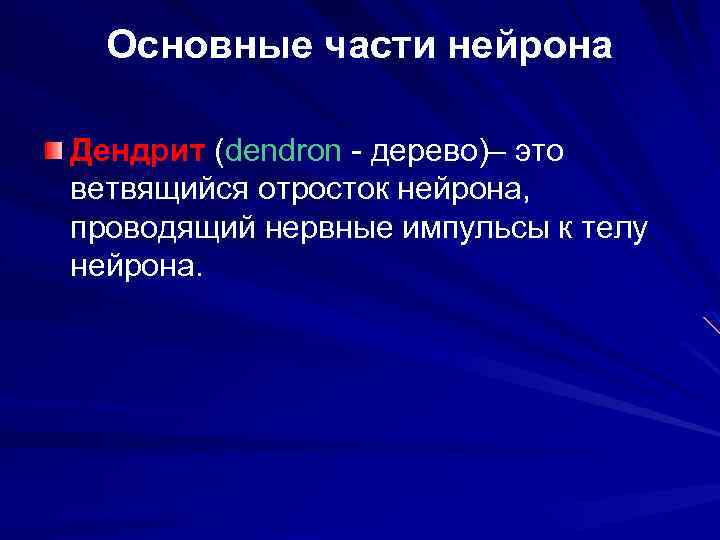 Основные части нейрона

Дендрит (dendron - дерево)– это ветвящийся отросток нейрона, проводящий нервные импульсы к телу нейрона.